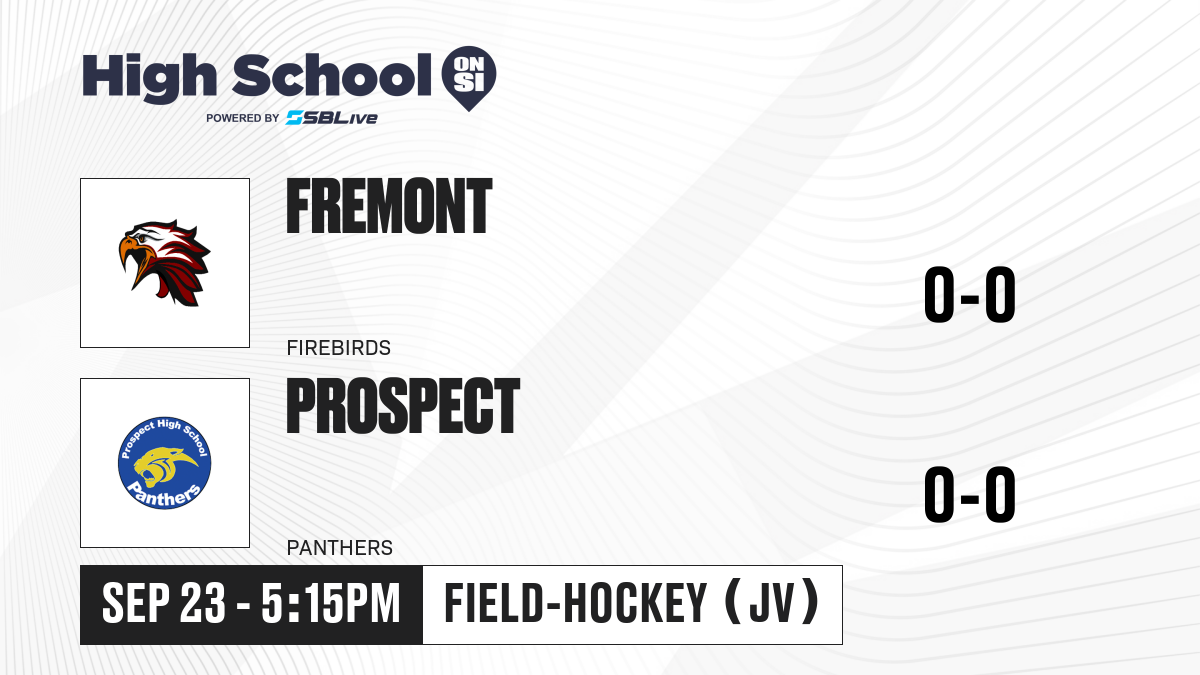 High School ON SI
POWERED BY SBLive

FREMONT
FIREBIRDS
0-0

Prospect High School
Panthers
PROSPECT
PANTHERS
0-0

SEP 23 - 5:15PM
FIELD-HOCKEY (JV)